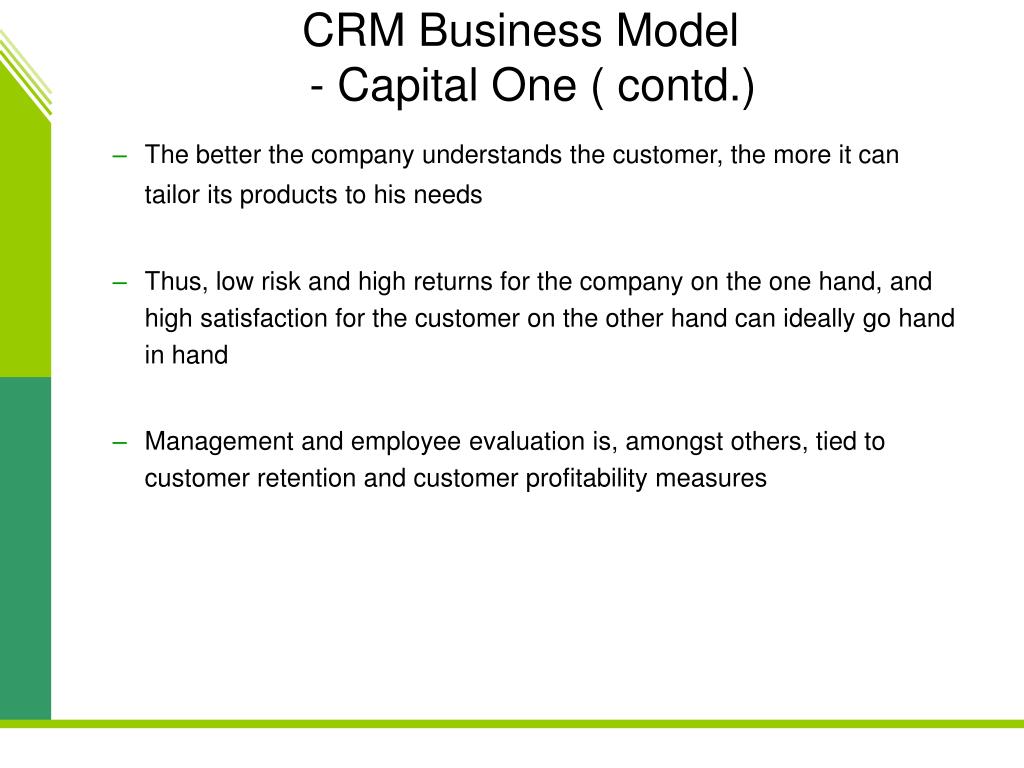 CRM Business Model
- Capital One ( contd.)

– The better the company understands the customer, the more it can tailor its products to his needs

– Thus, low risk and high returns for the company on the one hand, and high satisfaction for the customer on the other hand can ideally go hand in hand

– Management and employee evaluation is, amongst others, tied to customer retention and customer profitability measures